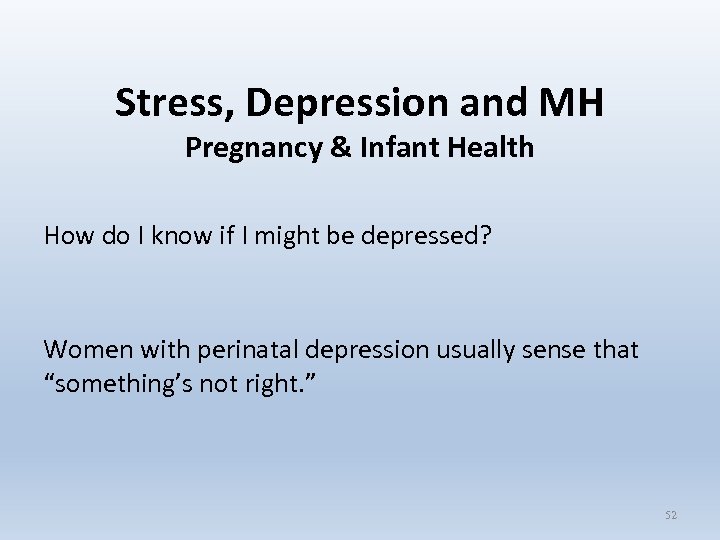 Stress, Depression and MH
Pregnancy & Infant Health

How do I know if I might be depressed?

Women with perinatal depression usually sense that “something’s not right.”

52